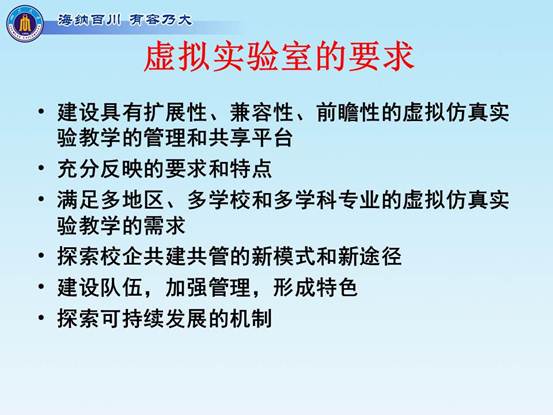 海纳百川 有容乃大

虚拟实验室的要求

• 建设具有扩展性、兼容性、前瞻性的虚拟仿真实验教学的管理和共享平台
• 充分反映的要求和特点
• 满足多地区、多学校和多学科专业的虚拟仿真实验教学的需求
• 探索校企共建共管的新模式和新途径
• 建设队伍，加强管理，形成特色
• 探索可持续发展的机制